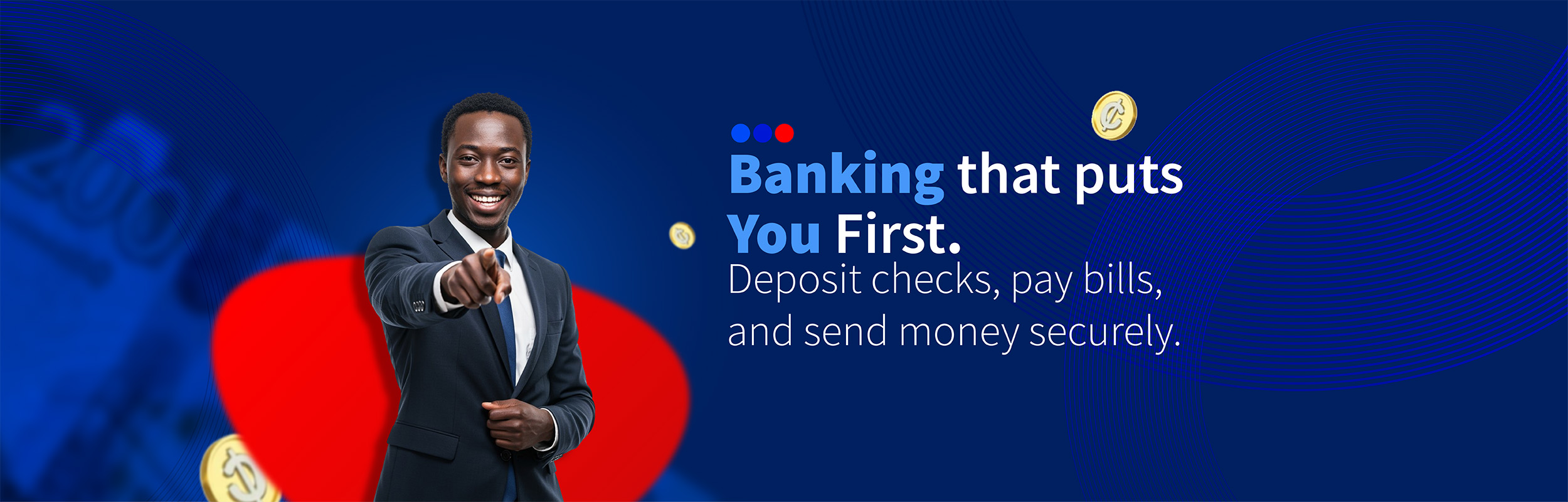 Banking that puts You First.
Deposit checks, pay bills, and send money securely.